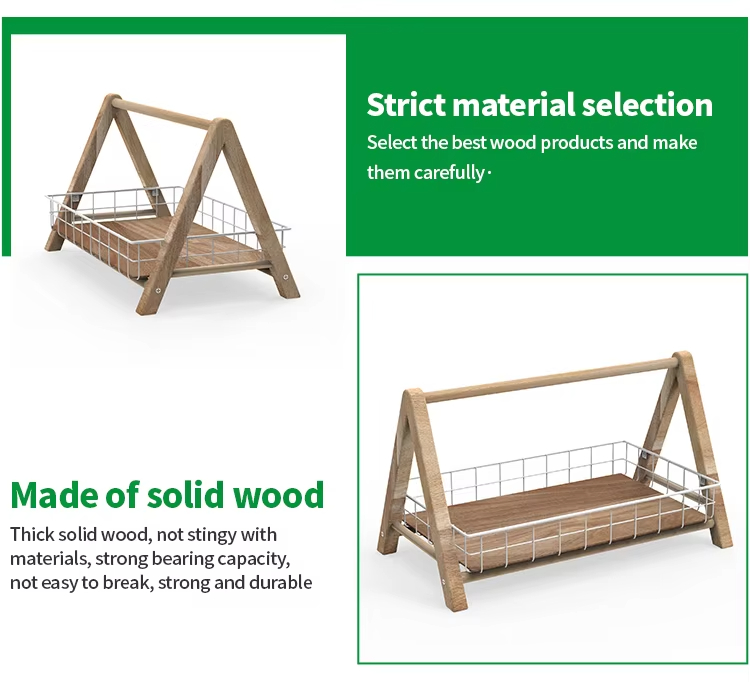 Strict material selection

Select the best wood products and make them carefully·

Made of solid wood

Thick solid wood, not stingy with materials, strong bearing capacity, not easy to break, strong and durable